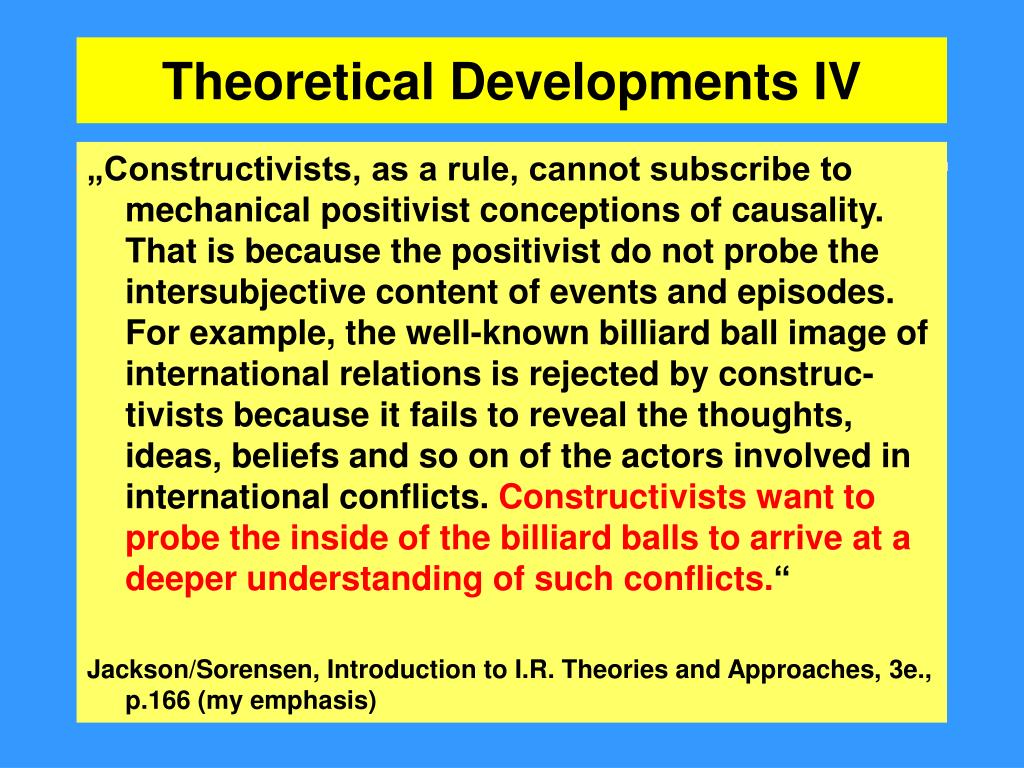 Theoretical Developments IV

„Constructivists, as a rule, cannot subscribe to mechanical positivist conceptions of causality. That is because the positivist do not probe the intersubjective content of events and episodes. For example, the well-known billiard ball image of international relations is rejected by constructivists because it fails to reveal the thoughts, ideas, beliefs and so on of the actors involved in international conflicts. Constructivists want to probe the inside of the billiard balls to arrive at a deeper understanding of such conflicts.“

Jackson/Sorensen, Introduction to I.R. Theories and Approaches, 3e., p.166 (my emphasis)